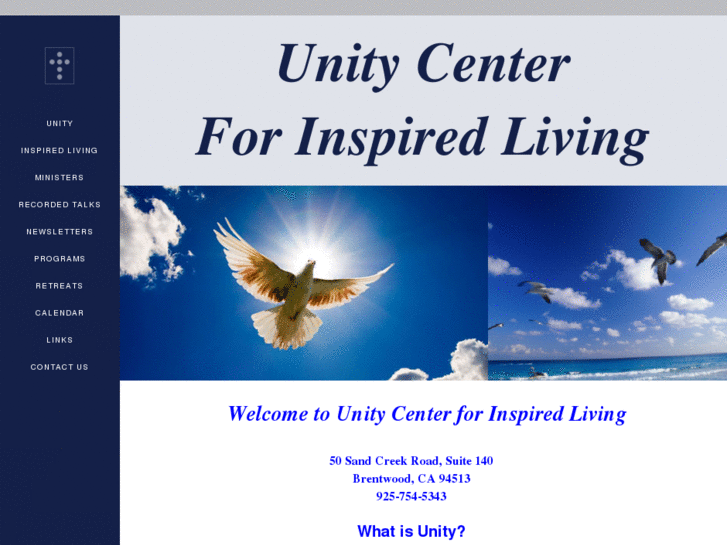 UNITY
INSPIRED LIVING
MINISTERS
RECORDED TALKS
NEWSLETTERS
PROGRAMS
RETREATS
CALENDAR
LINKS
CONTACT US

Unity Center
For Inspired Living

Welcome to Unity Center for Inspired Living

50 Sand Creek Road, Suite 140
Brentwood, CA 94513
925-754-5343

What is Unity?